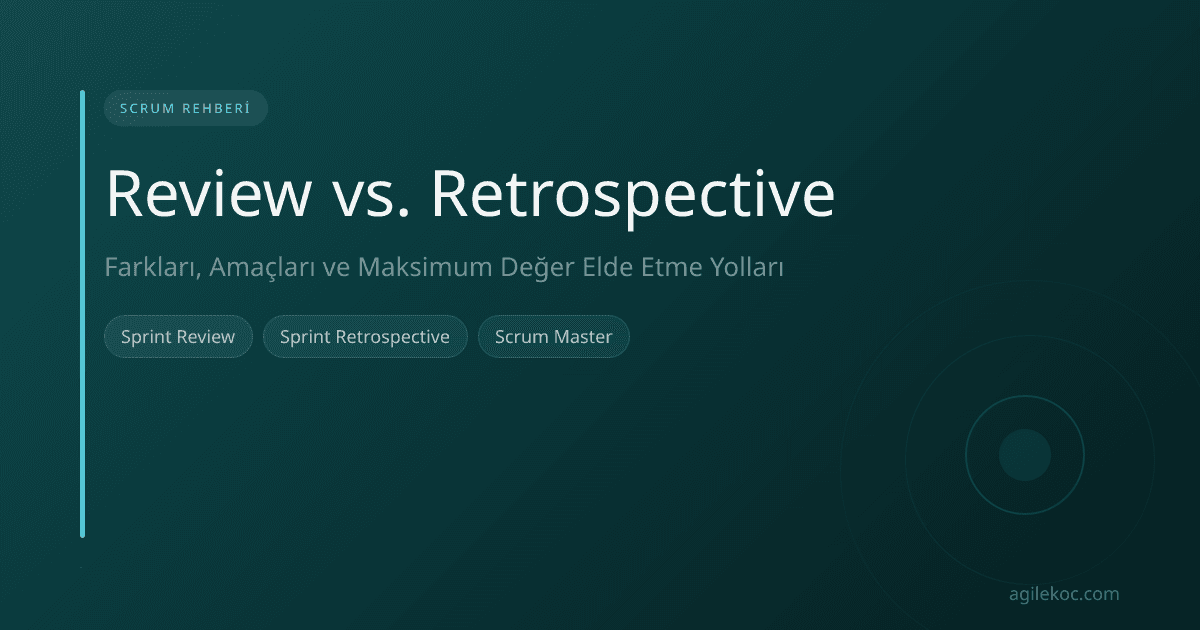 SCRUM REHBERİ

Review vs. Retrospective

Farkları, Amaçları ve Maksimum Değer Elde Etme Yolları

Sprint Review

Sprint Retrospective

Scrum Master

agilekoc.com